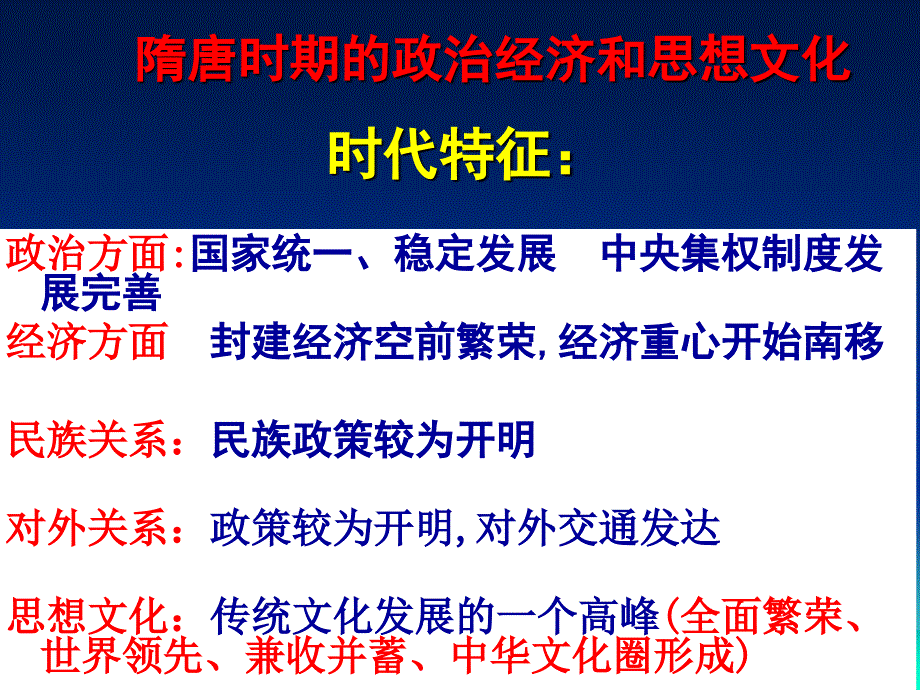 隋唐时期的政治经济和思想文化

时代特征：

政治方面:国家统一、稳定发展　中央集权制度发展完善

经济方面　封建经济空前繁荣,经济重心开始南移

民族关系：民族政策较为开明

对外关系：政策较为开明,对外交通发达

思想文化：传统文化发展的一个高峰(全面繁荣、世界领先、兼收并蓄、中华文化圈形成)